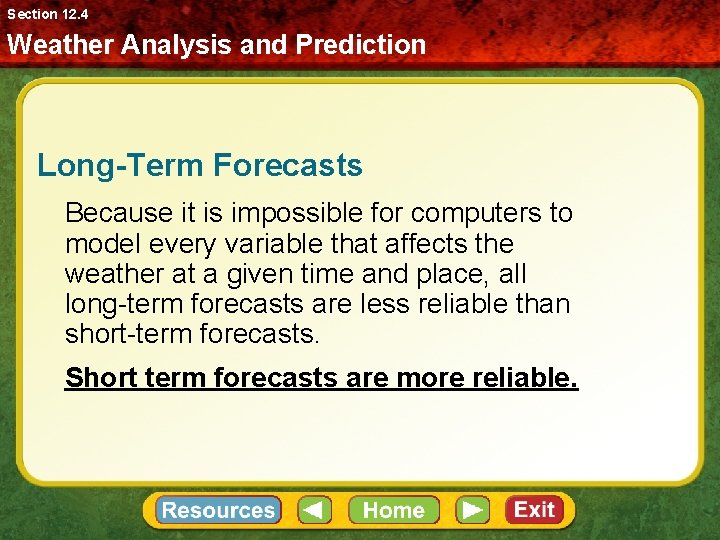 Section 12.4
Weather Analysis and Prediction

Long-Term Forecasts

Because it is impossible for computers to model every variable that affects the weather at a given time and place, all long-term forecasts are less reliable than short-term forecasts.

Short term forecasts are more reliable.

Resources Home Exit